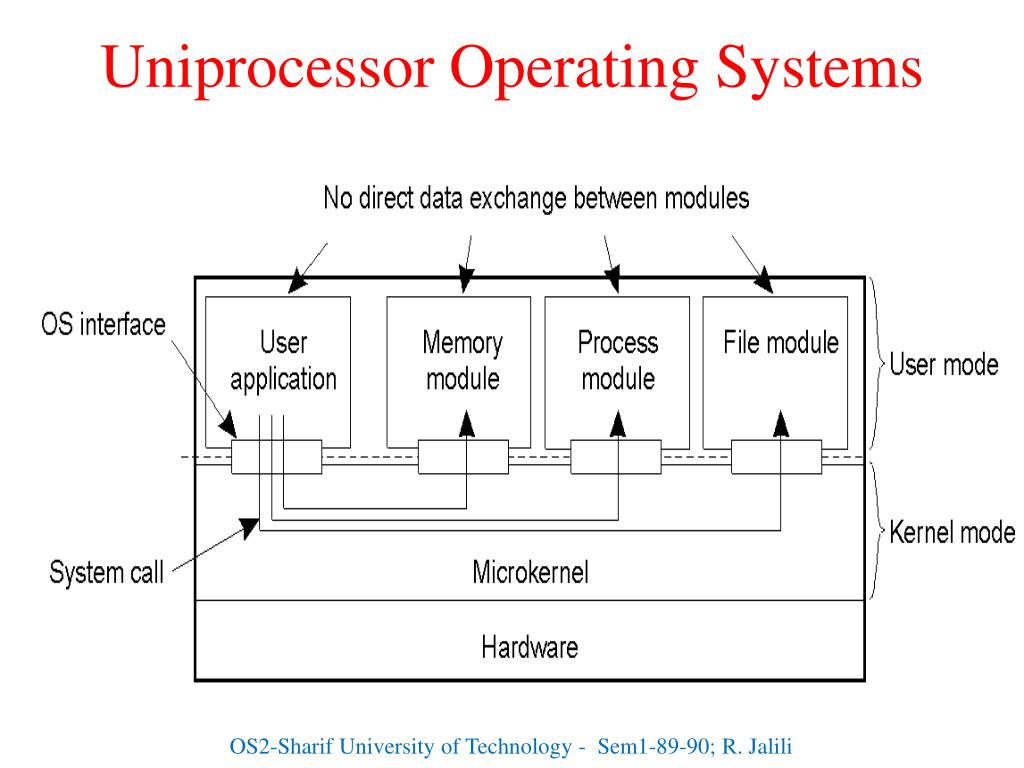 Uniprocessor Operating Systems

No direct data exchange between modules

OS interface

User application

Memory module

Process module

File module

User mode

Kernel mode

System call

Microkernel

Hardware

OS2-Sharif University of Technology - Sem1-89-90; R. Jalili